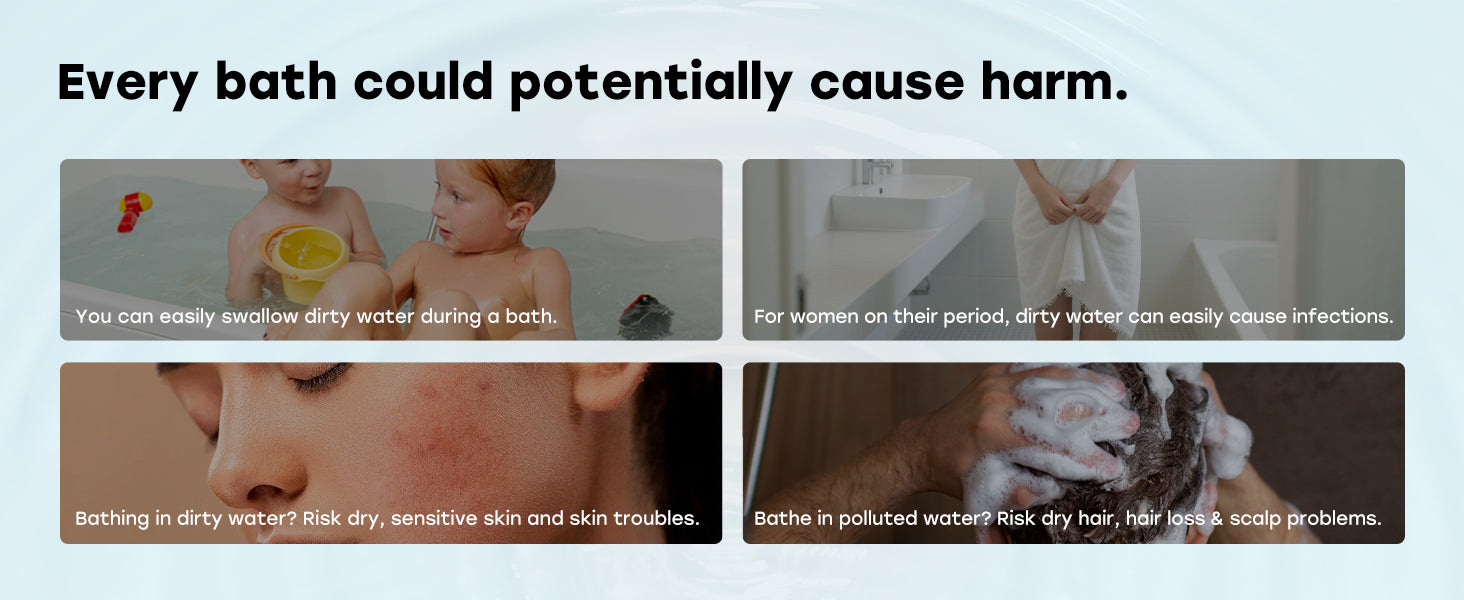 Every bath could potentially cause harm.

You can easily swallow dirty water during a bath.

For women on their period, dirty water can easily cause infections.

Bathing in dirty water? Risk dry, sensitive skin and skin troubles.

Bathe in polluted water? Risk dry hair, hair loss & scalp problems.